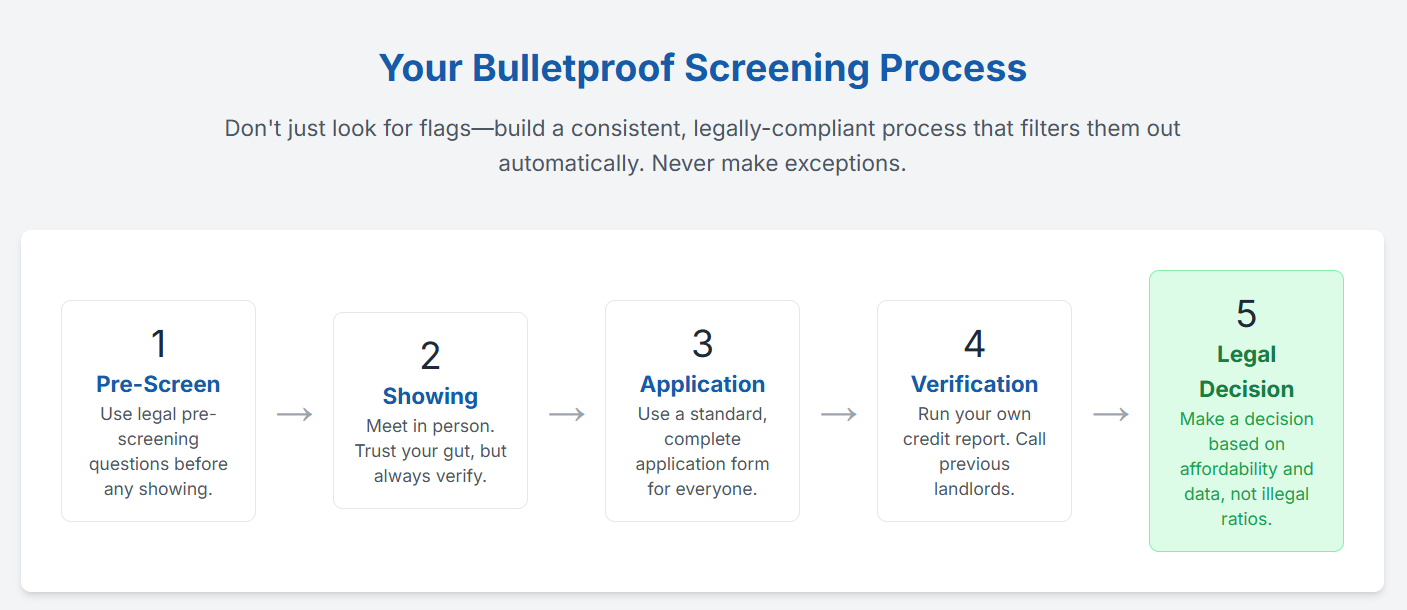 Your Bulletproof Screening Process

Don't just look for flags—build a consistent, legally-compliant process that filters them out automatically. Never make exceptions.

1
Pre-Screen
Use legal pre-screening questions before any showing.

→

2
Showing
Meet in person. Trust your gut, but always verify.

→

3
Application
Use a standard, complete application form for everyone.

→

4
Verification
Run your own credit report. Call previous landlords.

→

5
Legal Decision
Make a decision based on affordability and data, not illegal ratios.